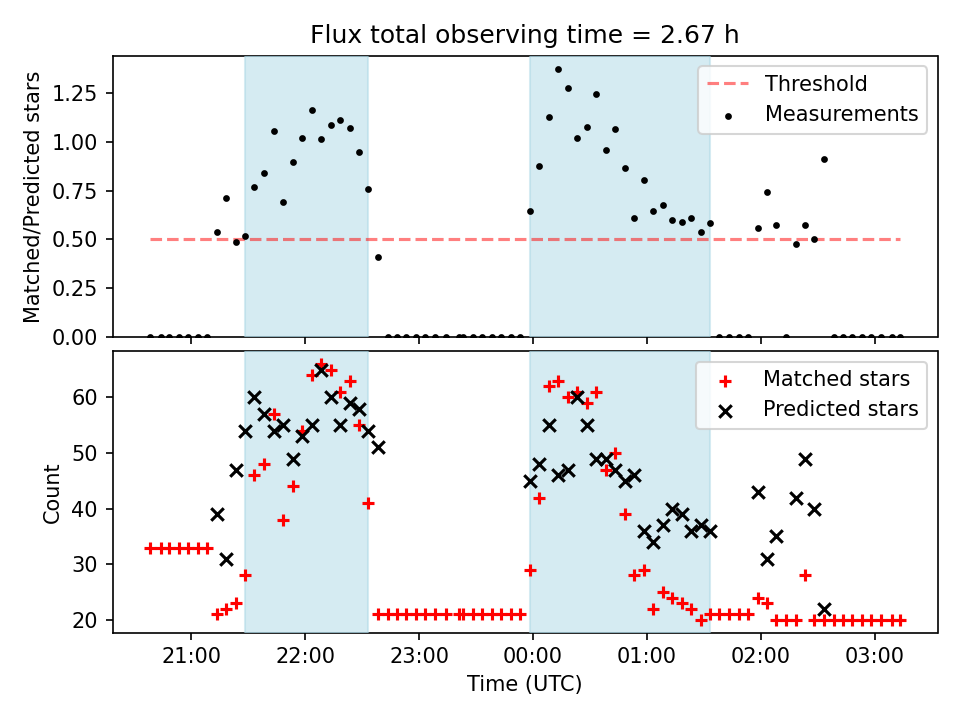 Flux total observing time = 2.67 h

Matched/Predicted stars

1.25
1.00
0.75
0.50
0.25
0.00

Threshold
Measurements

Count

60
50
40
30
20

Matched stars
Predicted stars

21:00
22:00
23:00
00:00
01:00
02:00
03:00

Time (UTC)